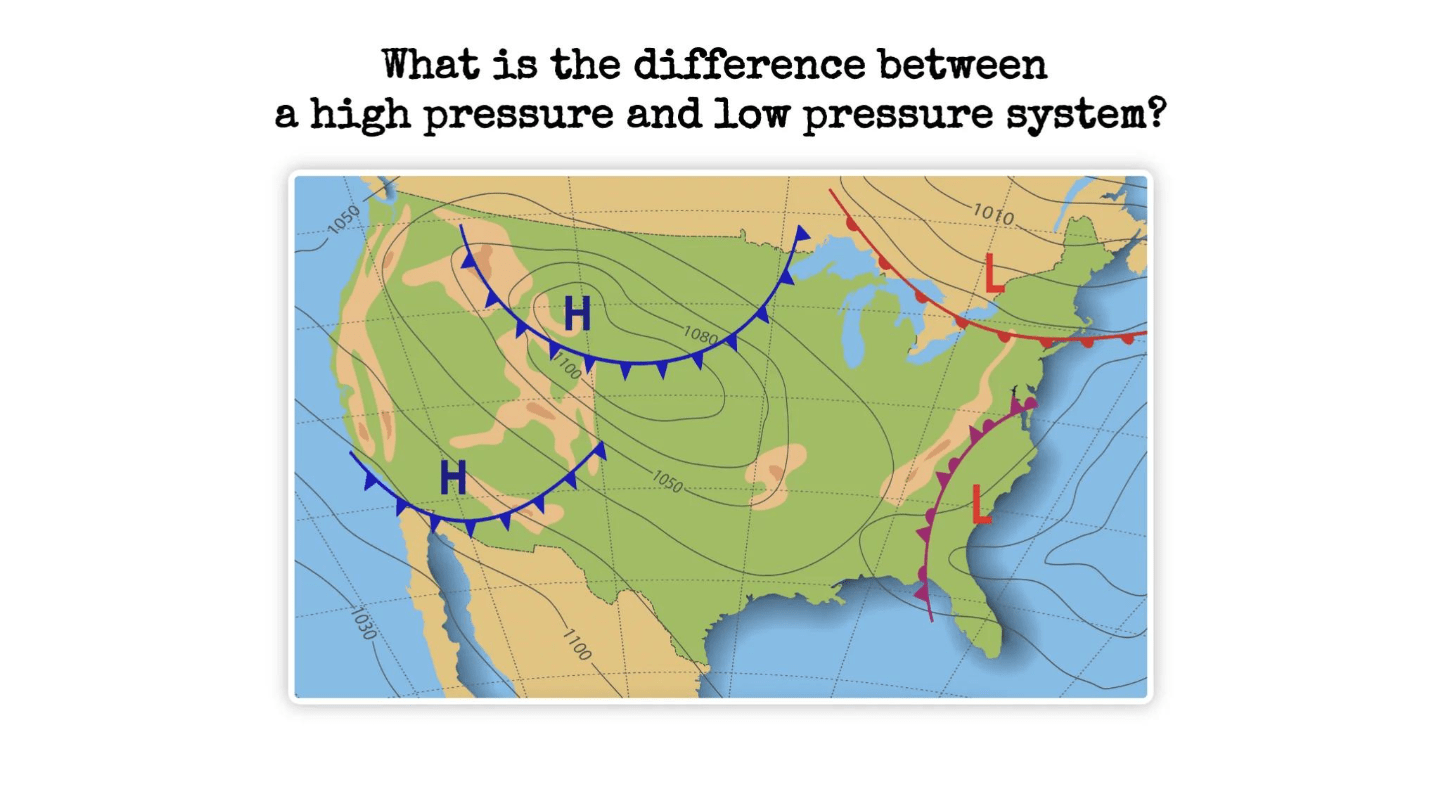 What is the difference between a high pressure and low pressure system?

1050
1010
L
H
1080
1100
H
1050
L
1030
1100